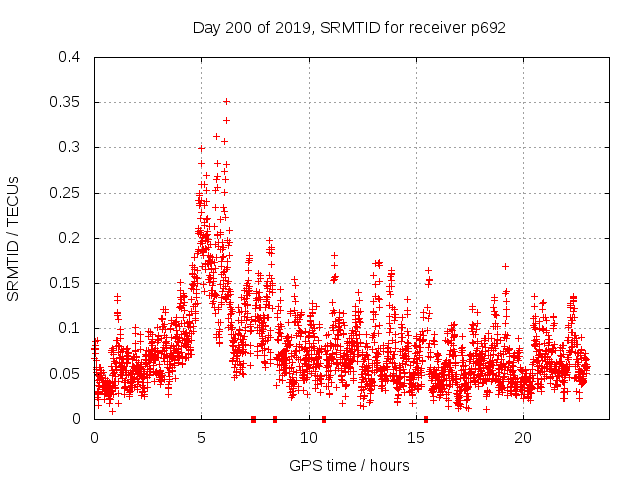 Day 200 of 2019, SRMTID for receiver p692

SRMTID / TECUs

0.4
0.35
0.3
0.25
0.2
0.15
0.1
0.05
0

0
5
10
15
20

GPS time / hours